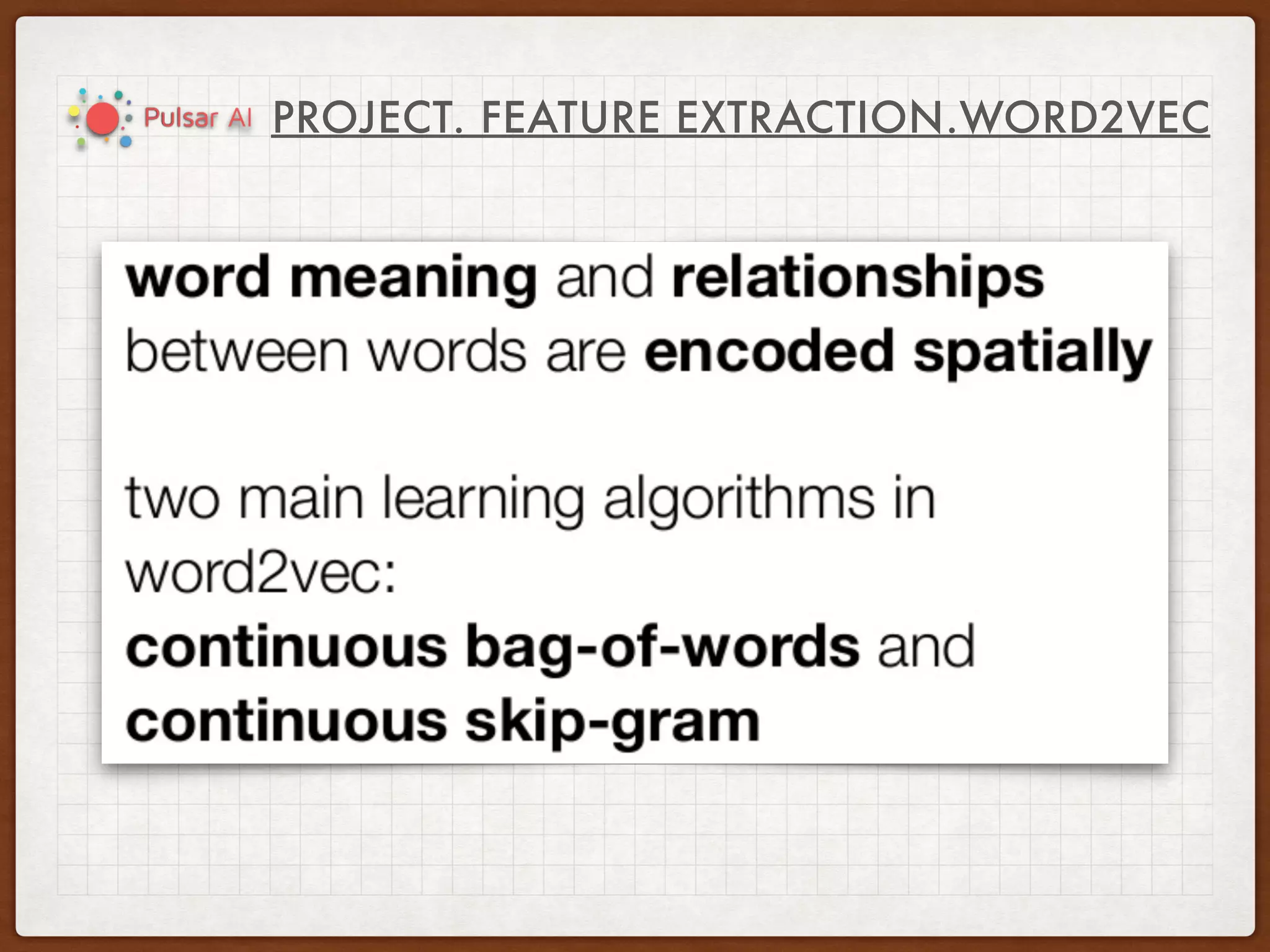 Pulsar AI PROJECT. FEATURE EXTRACTION.WORD2VEC

word meaning and relationships between words are encoded spatially

two main learning algorithms in word2vec:
continuous bag-of-words and continuous skip-gram